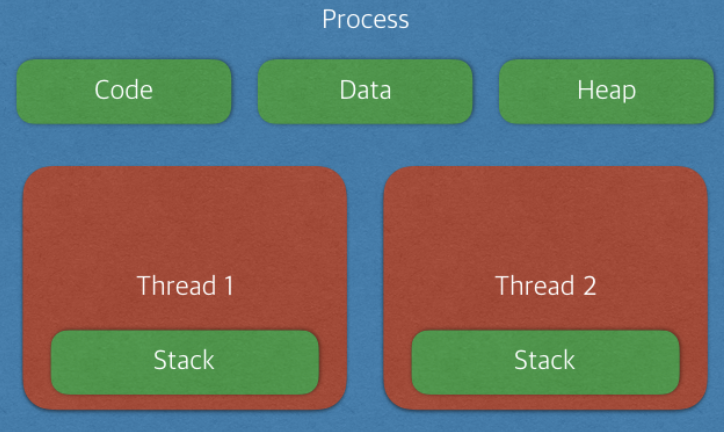 Process

Code

Data

Heap

Thread 1

Stack

Thread 2

Stack